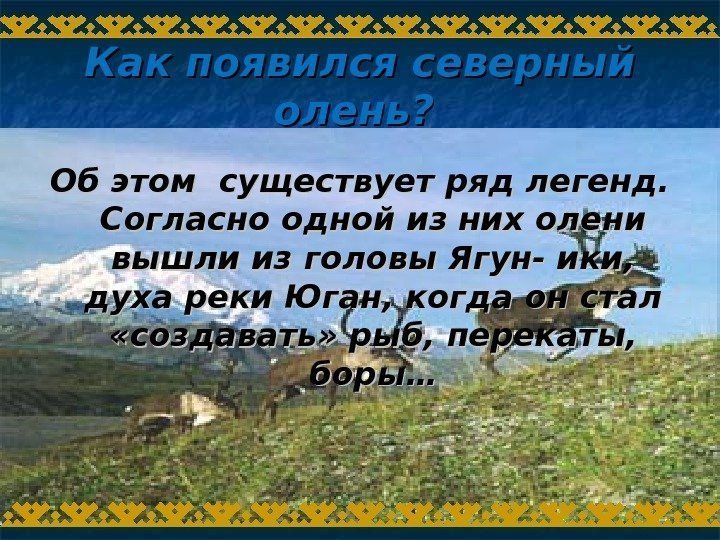 Как появился северный олень?

Об этом существует ряд легенд. Согласно одной из них олени вышли из головы Ягун- ики, духа реки Юган, когда он стал «создавать» рыб, перекаты, боры…